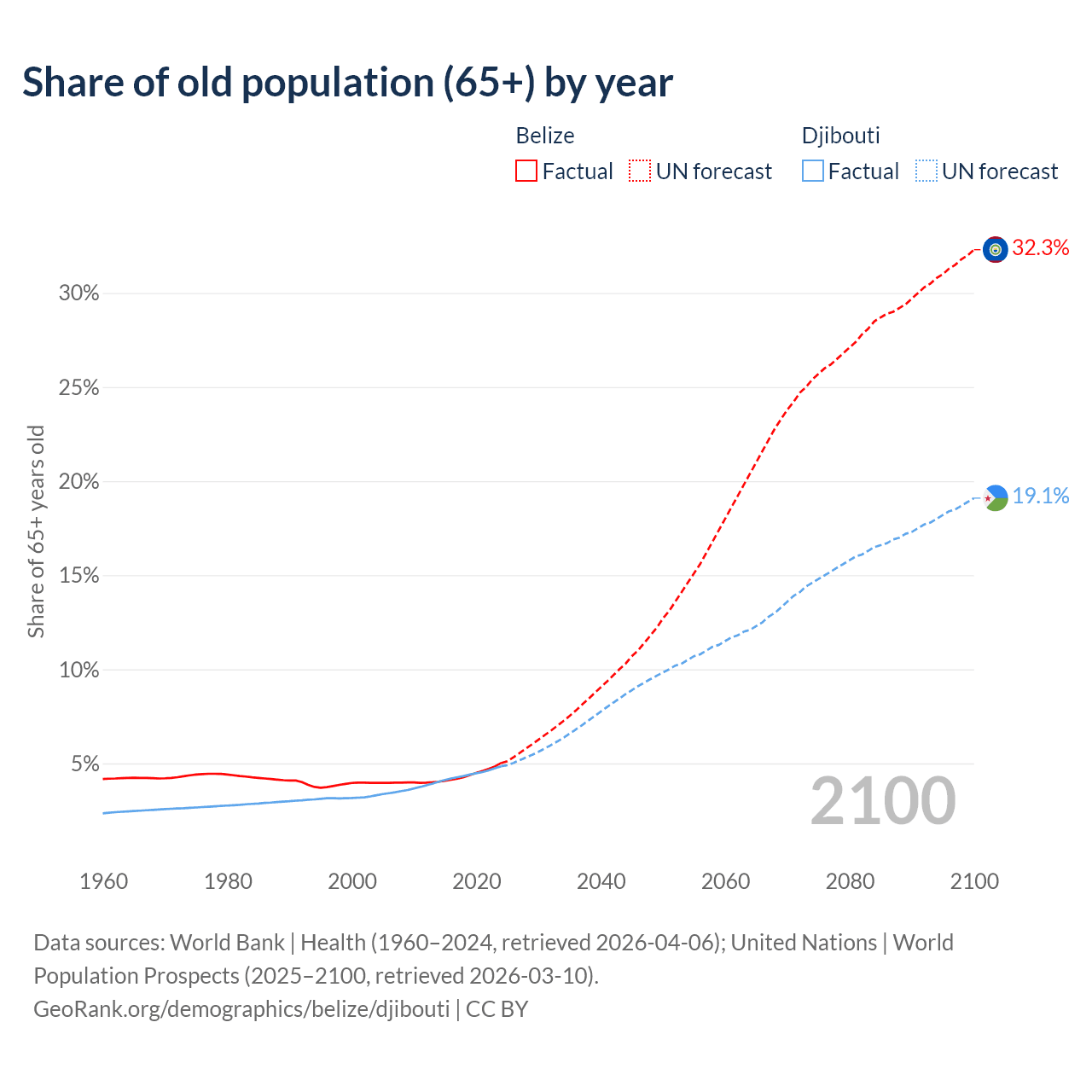 Share of old population (65+) by year

Belize
Factual
UN forecast

Djibouti
Factual
UN forecast

Share of 65+ years old

30%
25%
20%
15%
10%
5%

32.3%
19.1%

2100

1960
1980
2000
2020
2040
2060
2080
2100

Data sources: World Bank | Health (1960–2024, retrieved 2026-04-06); United Nations | World Population Prospects (2025–2100, retrieved 2026-03-10).
GeoRank.org/demographics/belize/djibouti | CC BY